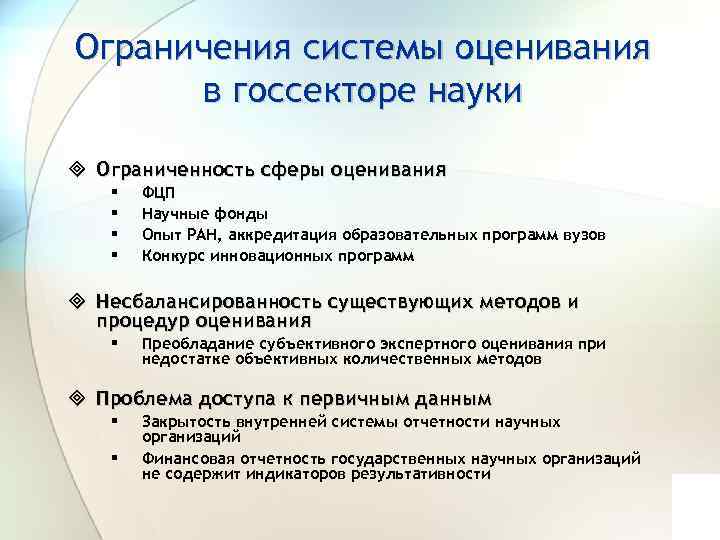 Ограничения системы оценивания в госсекторе науки

❖ Ограниченность сферы оценивания
▪ ФЦП
▪ Научные фонды
▪ Опыт РАН, аккредитация образовательных программ вузов
▪ Конкурс инновационных программ

❖ Несбалансированность существующих методов и процедур оценивания
▪ Преобладание субъективного экспертного оценивания при недостатке объективных количественных методов

❖ Проблема доступа к первичным данным
▪ Закрытость внутренней системы отчетности научных организаций
▪ Финансовая отчетность государственных научных организаций не содержит индикаторов результативности